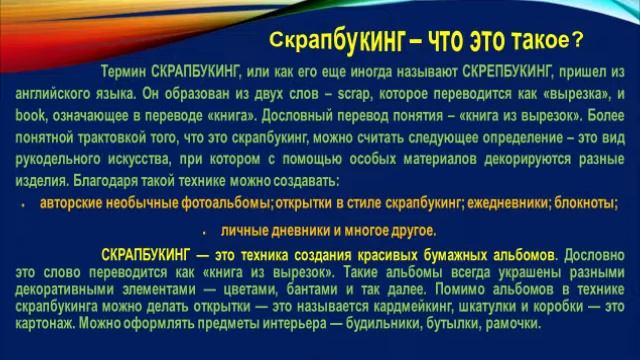 Скрапбукинг – что это такое?

Термин СКРАПБУКИНГ, или как его еще иногда называют СКРЕПБУКИНГ, пришел из английского языка. Он образован из двух слов – scrap, которое переводится как «вырезка», и book, означающее в переводе «книга». Дословный перевод понятия – «книга из вырезок». Более понятной трактовкой того, что это скрапбукинг, можно считать следующее определение – это вид рукодельного искусства, при котором с помощью особых материалов декорируются разные изделия. Благодаря такой технике можно создавать:

• авторские необычные фотоальбомы; открытки в стиле скрапбукинг; ежедневники; блокноты;

• личные дневники и многое другое.

СКРАПБУКИНГ — это техника создания красивых бумажных альбомов. Дословно это слово переводится как «книга из вырезок». Такие альбомы всегда украшены разными декоративными элементами — цветами, бантами и так далее. Помимо альбомов в технике скрапбукинга можно делать открытки — это называется кардмейкинг, шкатулки и коробки — это картонаж. Можно оформлять предметы интерьера — будильники, бутылки, рамочки.